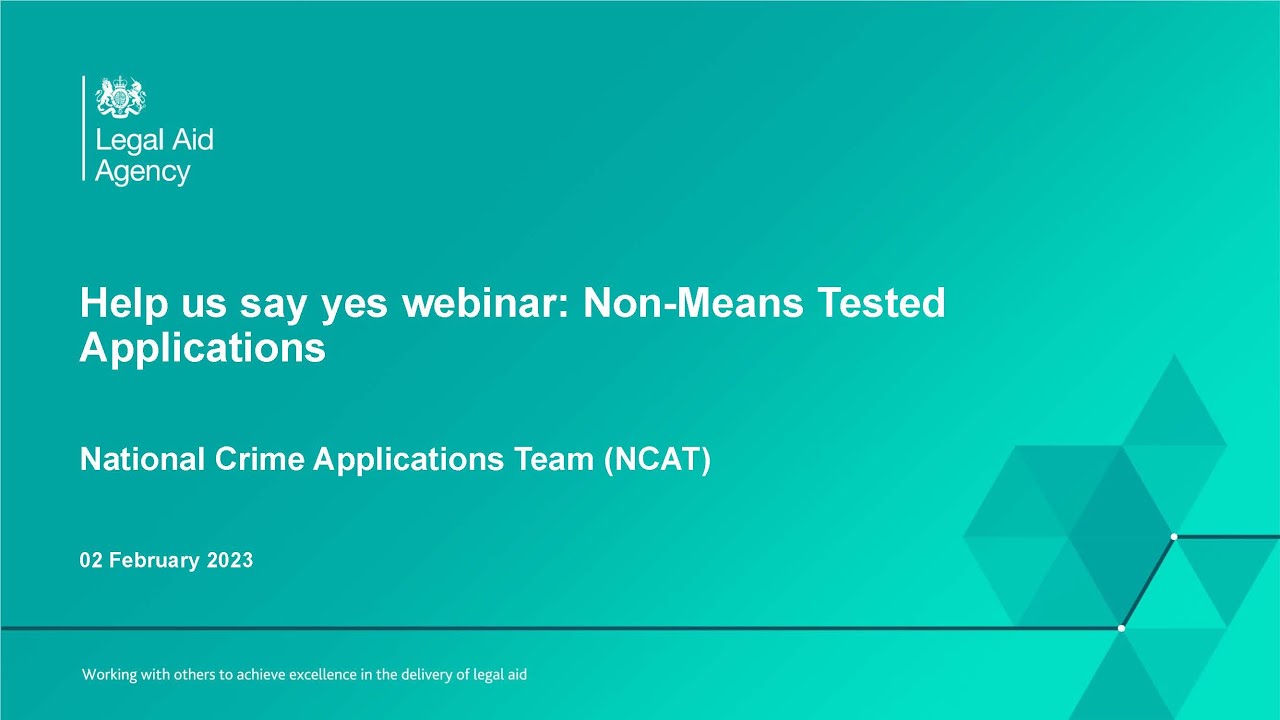 Legal Aid Agency

Help us say yes webinar: Non-Means Tested Applications

National Crime Applications Team (NCAT)

02 February 2023

Working with others to achieve excellence in the delivery of legal aid